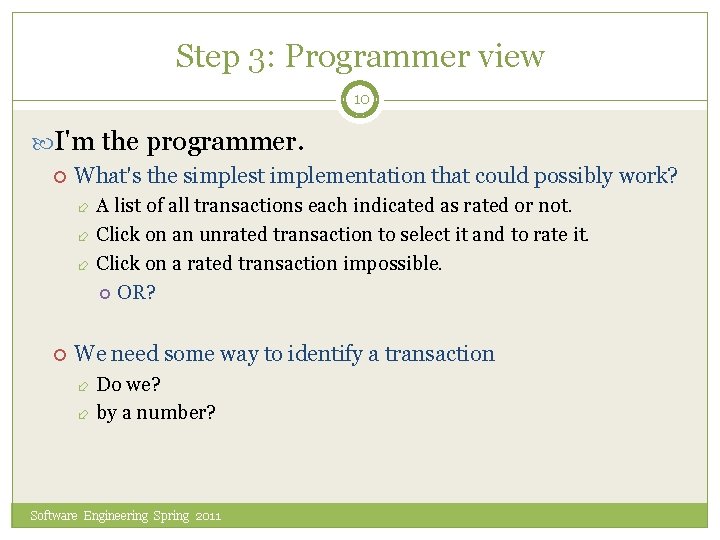 Step 3: Programmer view

10

I'm the programmer.

What's the simplest implementation that could possibly work?

A list of all transactions each indicated as rated or not.

Click on an unrated transaction to select it and to rate it.

Click on a rated transaction impossible.

OR?

We need some way to identify a transaction

Do we?

by a number?

Software Engineering Spring 2011